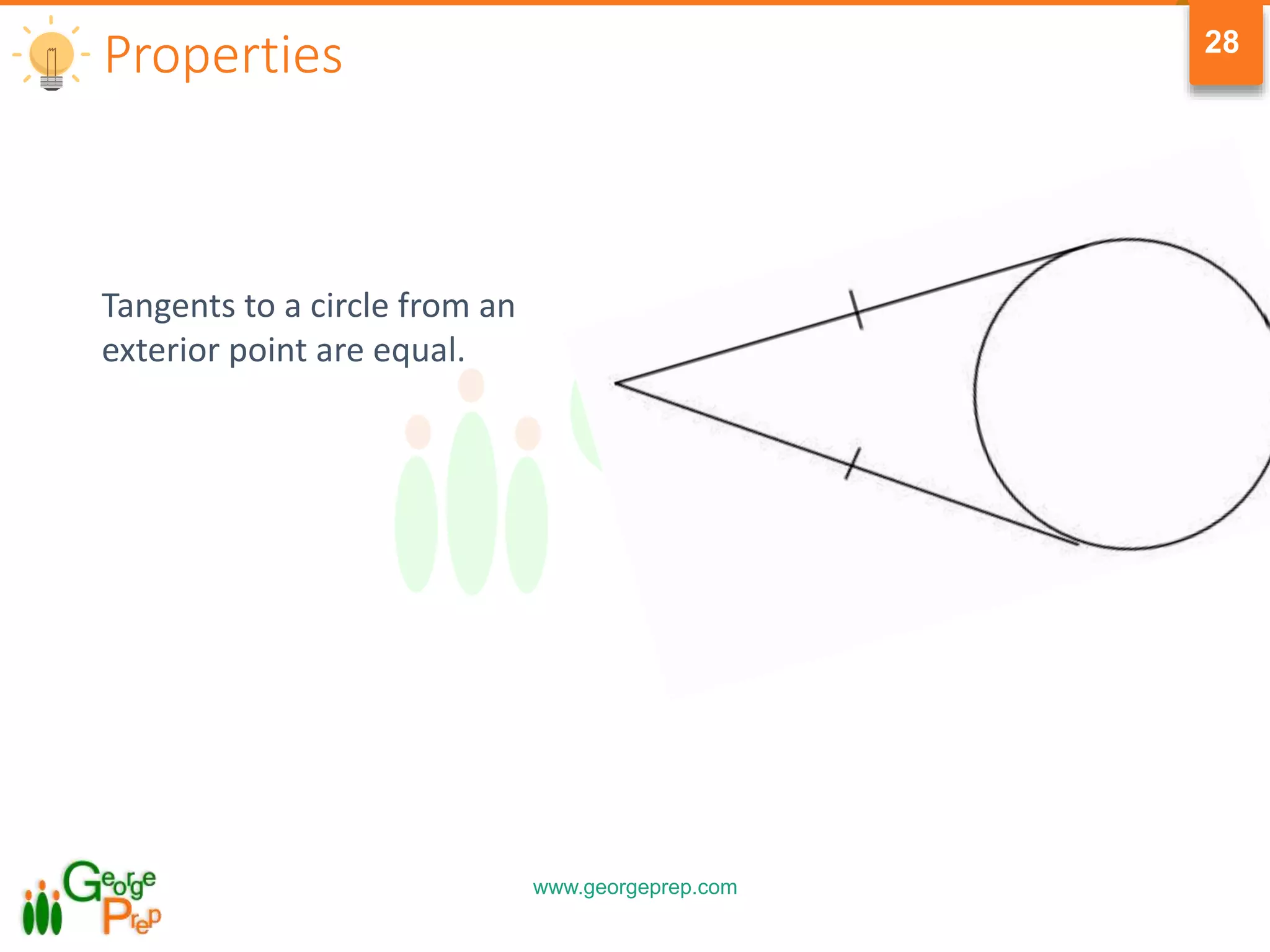 Properties

28

Tangents to a circle from an exterior point are equal.

George Prep

www.georgeprep.com